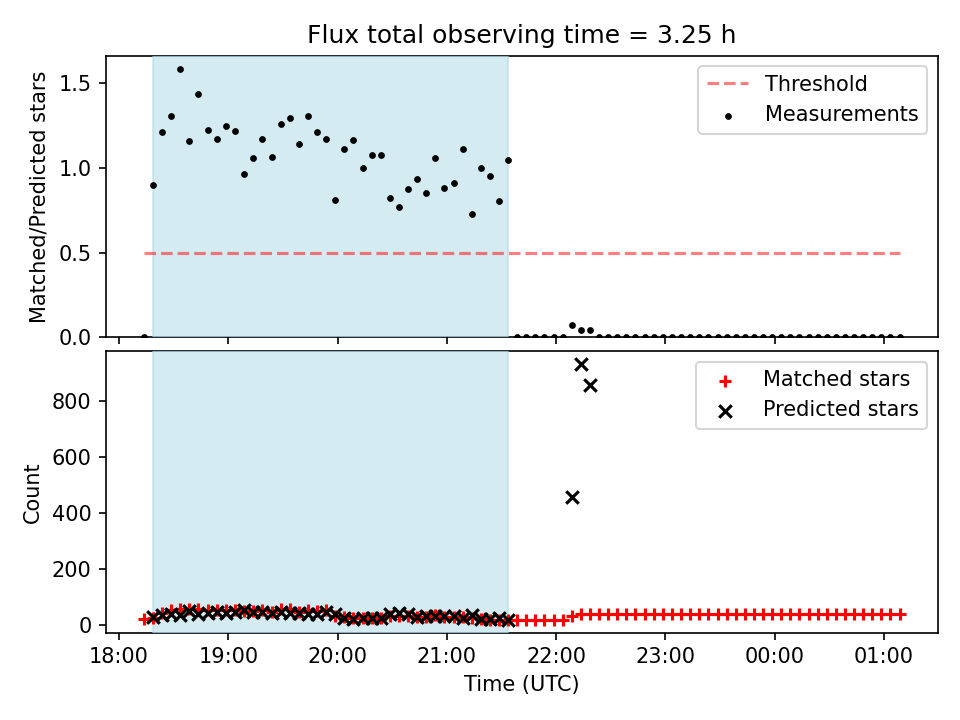 Flux total observing time = 3.25 h

Matched/Predicted stars

1.5
1.0
0.5
0.0

Threshold
Measurements

Count

800
600
400
200
0

Matched stars
Predicted stars

18:00
19:00
20:00
21:00
22:00
23:00
00:00
01:00

Time (UTC)